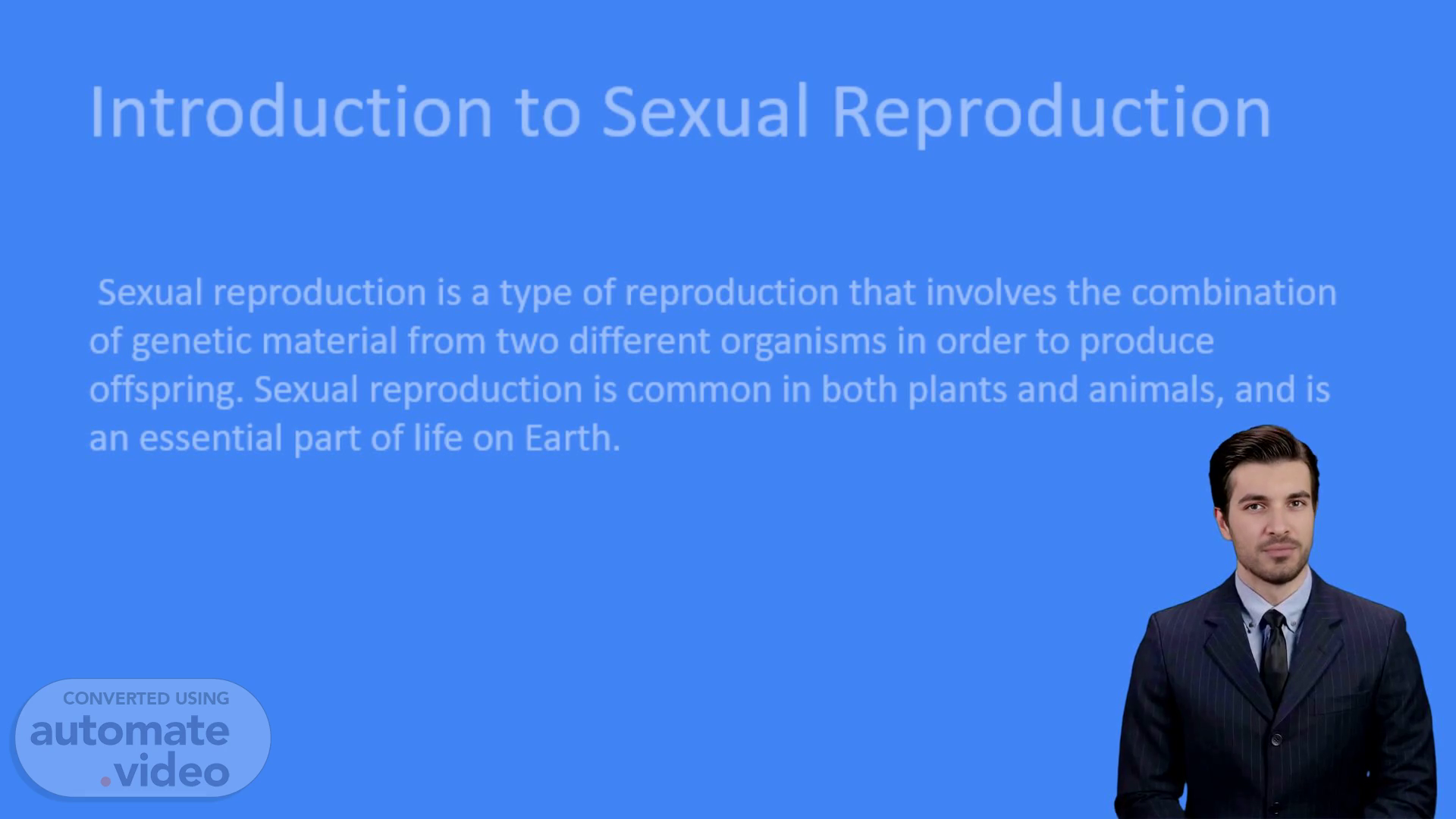 Introduction to Sexual Reproduction

Sexual reproduction is a type of reproduction that involves the combination of genetic material from two different organisms in order to produce offspring. Sexual reproduction is common in both plants and animals, and is an essential part of life on Earth.

CONVERTED USING
automate
.video